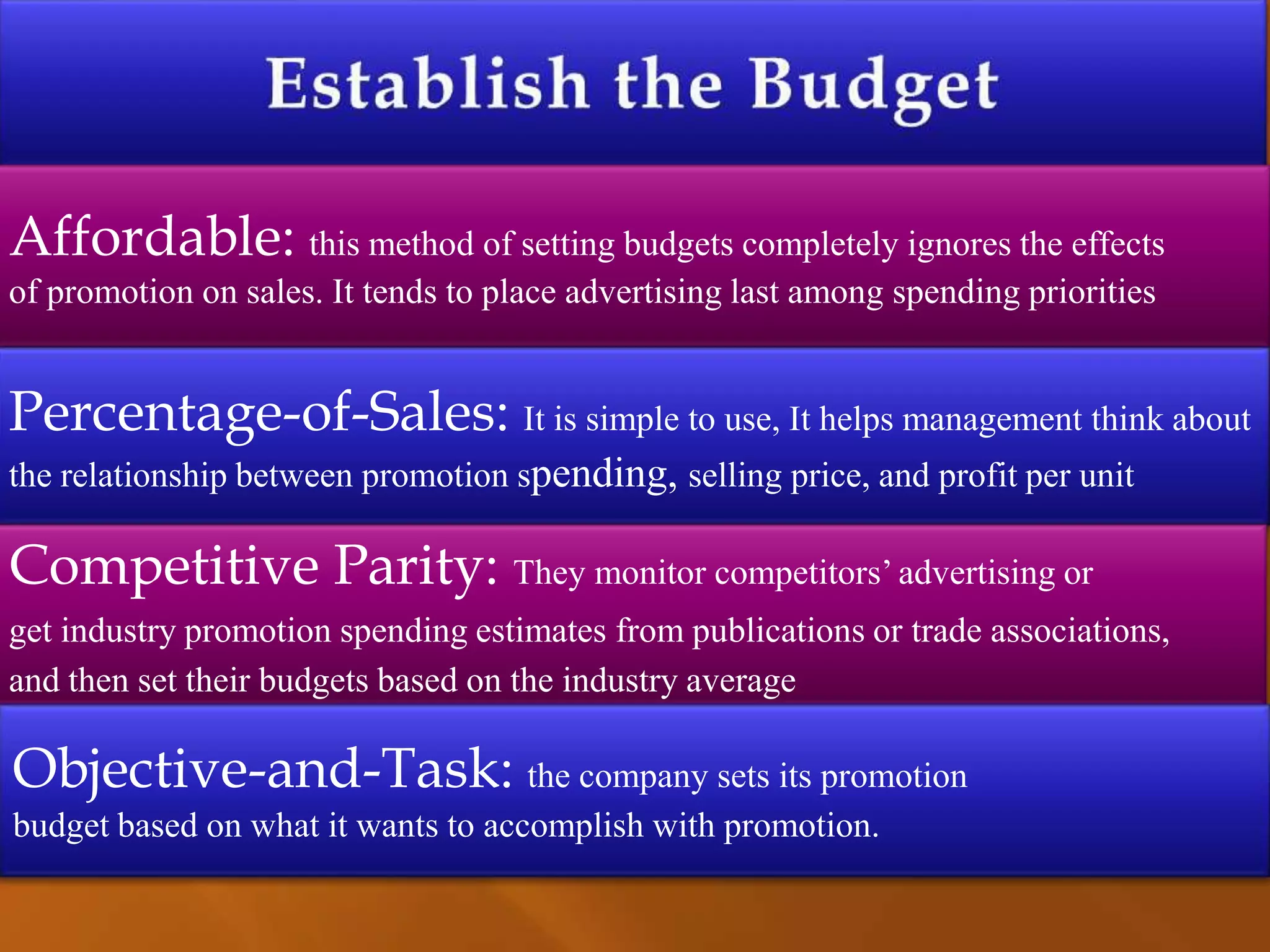 Establish the Budget

Affordable: this method of setting budgets completely ignores the effects of promotion on sales. It tends to place advertising last among spending priorities

Percentage-of-Sales: It is simple to use, It helps management think about the relationship between promotion spending, selling price, and profit per unit

Competitive Parity: They monitor competitors' advertising or get industry promotion spending estimates from publications or trade associations, and then set their budgets based on the industry average

Objective-and-Task: the company sets its promotion budget based on what it wants to accomplish with promotion.